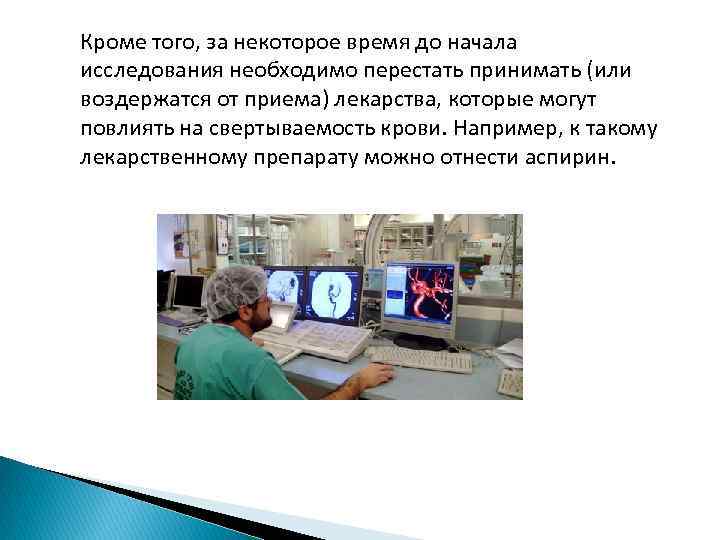 Кроме того, за некоторое время до начала исследования необходимо перестать принимать (или воздержатся от приема) лекарства, которые могут повлиять на свертываемость крови. Например, к такому лекарственному препарату можно отнести аспирин.